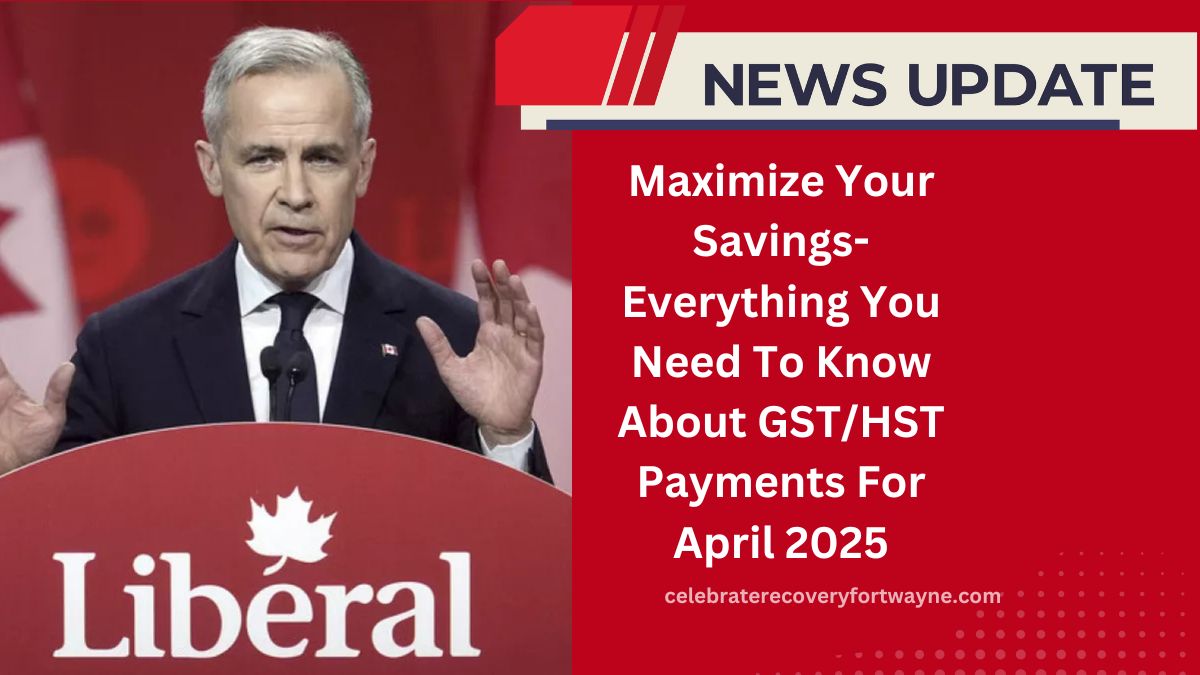 NEWS UPDATE

Maximize Your Savings- Everything You Need To Know About GST/HST Payments For April 2025

celebraterecoveryfortwayne.com

Libéral